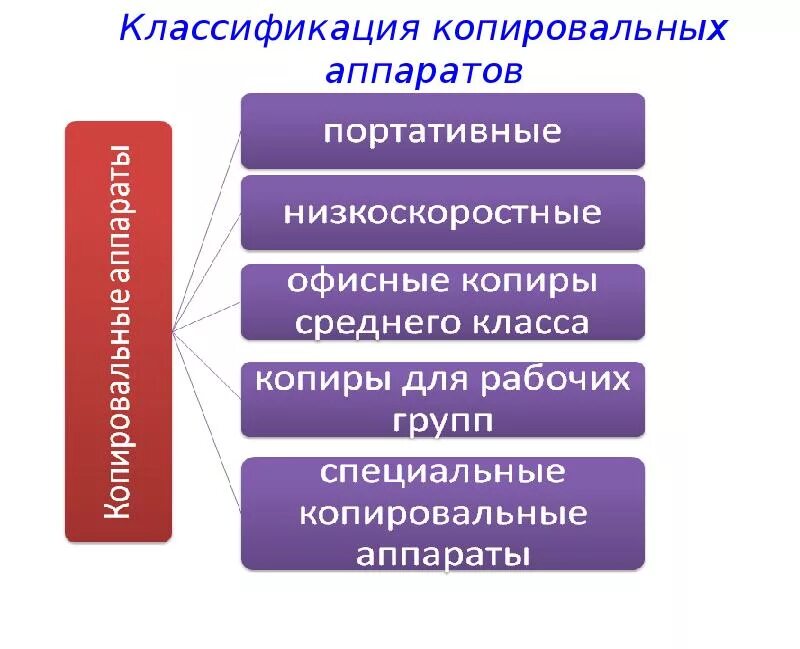 Классификация копировальных аппаратов

Копировальные аппараты

портативные

низкоскоростные

офисные копиры среднего класса

копиры для рабочих групп

специальные копировальные аппараты